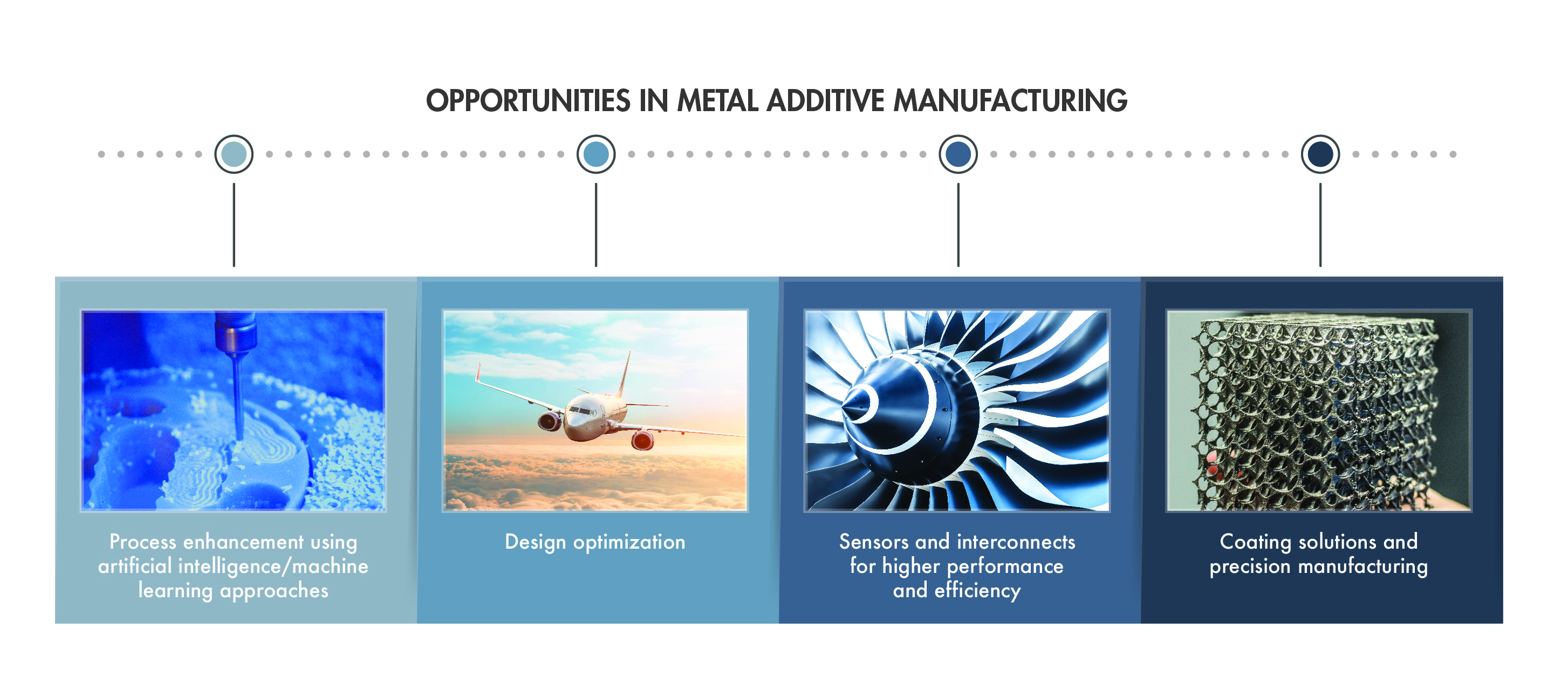 OPPORTUNITIES IN METAL ADDITIVE MANUFACTURING

Process enhancement using artificial intelligence/machine learning approaches

Design optimization

Sensors and interconnects for higher performance and efficiency

Coating solutions and precision manufacturing